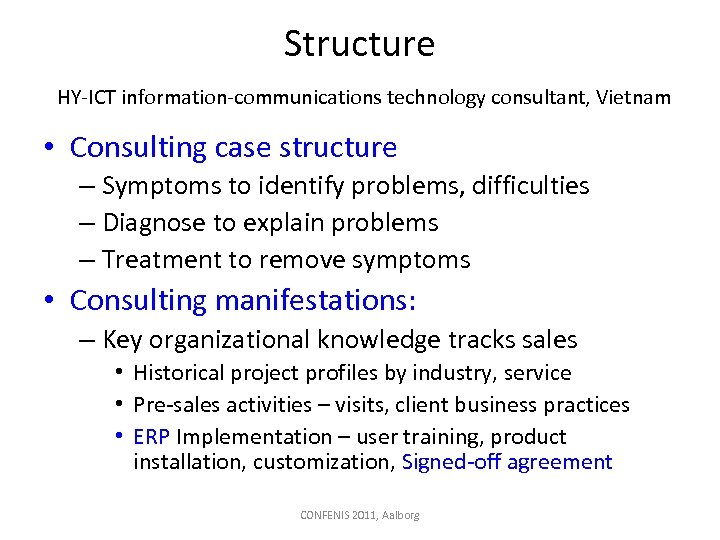 Structure

HY-ICT information-communications technology consultant, Vietnam

• Consulting case structure
– Symptoms to identify problems, difficulties
– Diagnose to explain problems
– Treatment to remove symptoms
• Consulting manifestations:
– Key organizational knowledge tracks sales
• Historical project profiles by industry, service
• Pre-sales activities – visits, client business practices
• ERP Implementation – user training, product installation, customization, Signed-off agreement

CONFENIS 2011, Aalborg